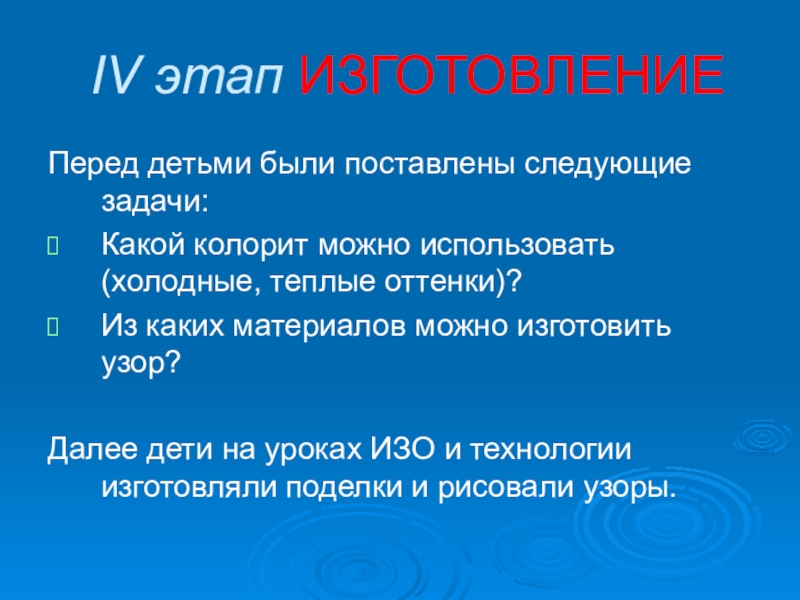 IV этап ИЗГОТОВЛЕНИЕ

Перед детьми были поставлены следующие задачи:

Какой колорит можно использовать (холодные, теплые оттенки)?

Из каких материалов можно изготовить узор?

Далее дети на уроках ИЗО и технологии изготовляли поделки и рисовали узоры.